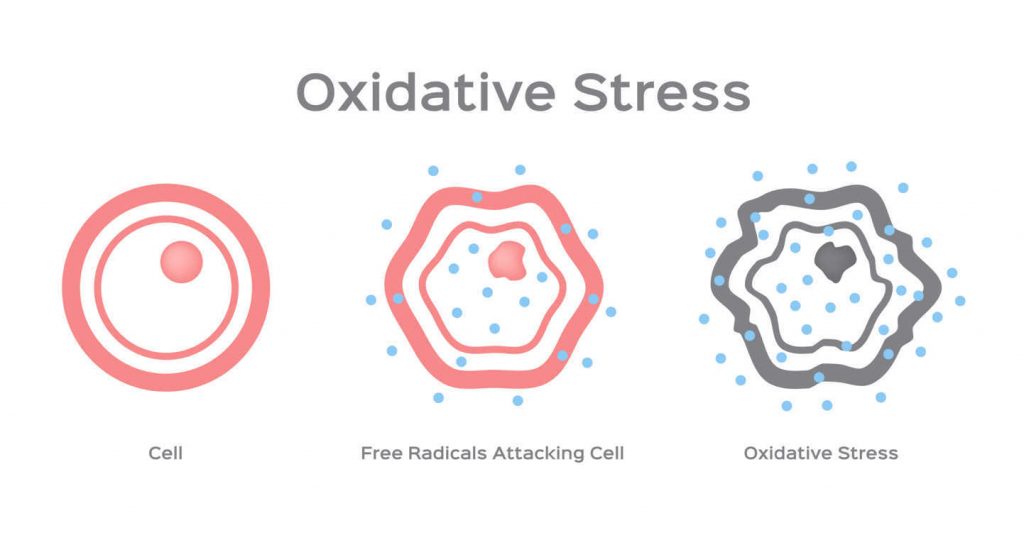 Oxidative Stress

Cell

Free Radicals Attacking Cell

Oxidative Stress